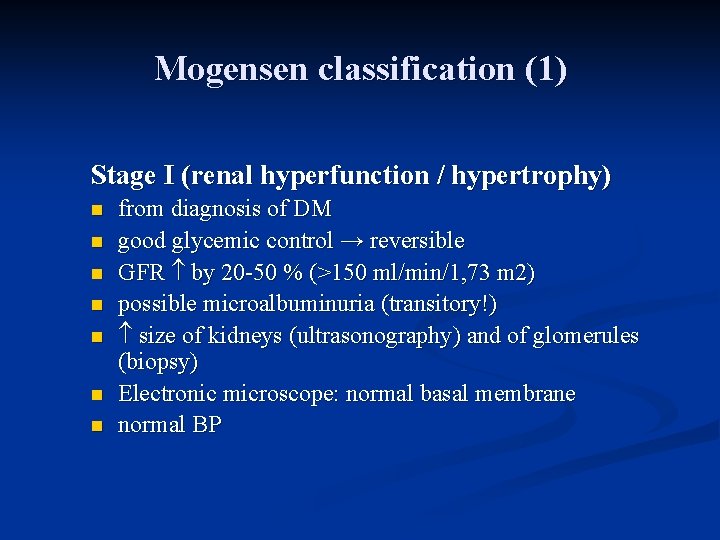 Mogensen classification (1)

Stage I (renal hyperfunction / hypertrophy)

- from diagnosis of DM
- good glycemic control → reversible
- GFR ↑ by 20-50 % (>150 ml/min/1,73 m2)
- possible microalbuminuria (transitory!)
- ↑ size of kidneys (ultrasonography) and of glomerules (biopsy)
- Electronic microscope: normal basal membrane
- normal BP